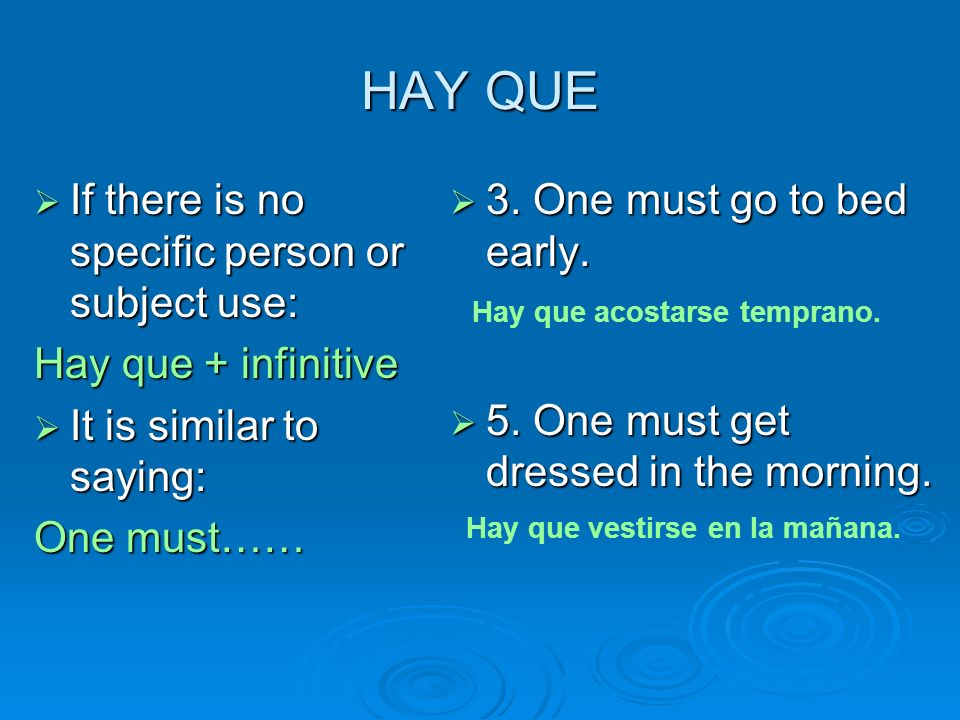 HAY QUE

➢ If there is no specific person or subject use:

Hay que + infinitive

➢ It is similar to saying:

One must……

➢ 3. One must go to bed early.

Hay que acostarse temprano.

➢ 5. One must get dressed in the morning.

Hay que vestirse en la mañana.